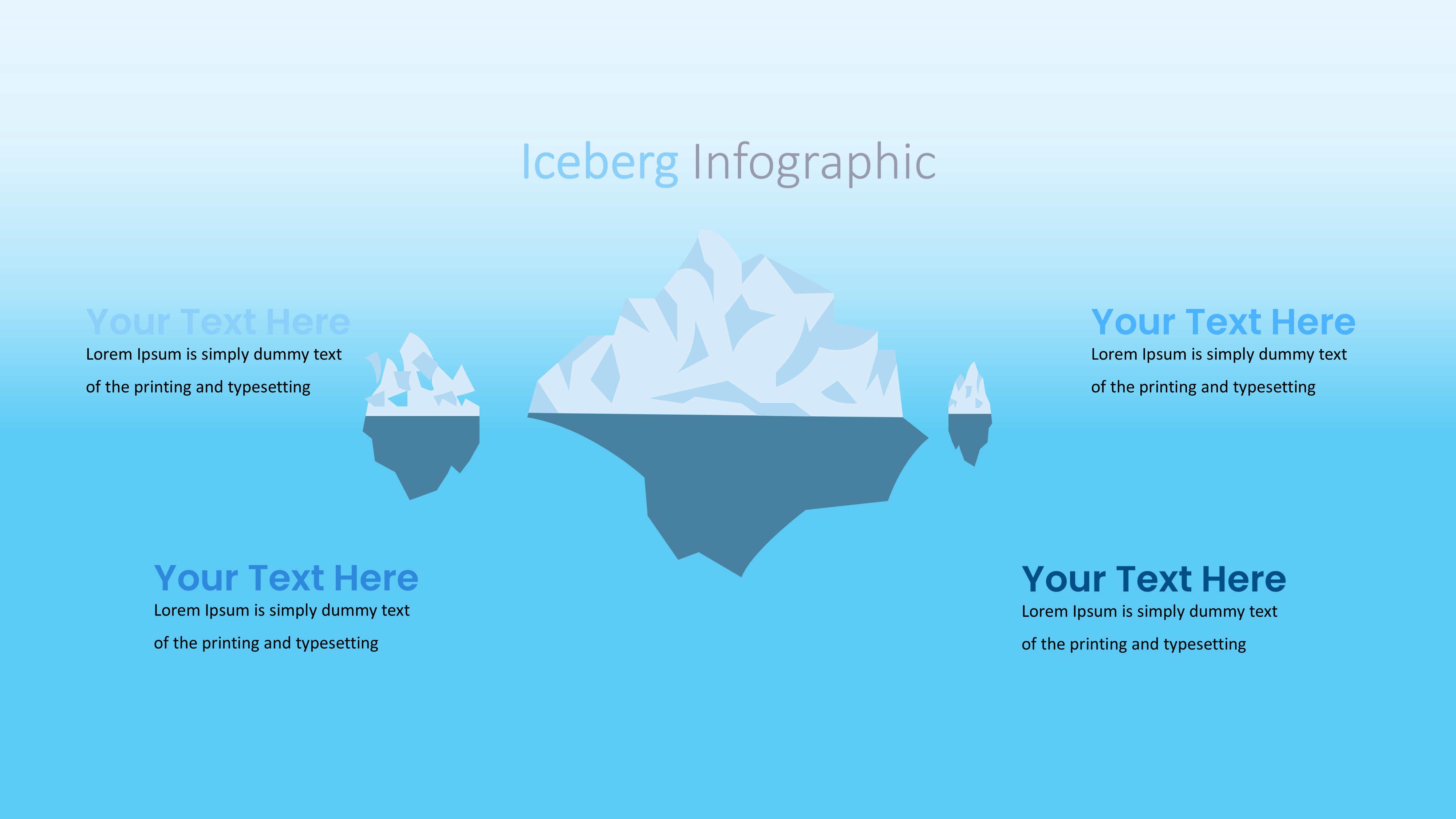 Iceberg Infographic

Your Text Here
Lorem Ipsum is simply dummy text of the printing and typesetting

Your Text Here
Lorem Ipsum is simply dummy text of the printing and typesetting

Your Text Here
Lorem Ipsum is simply dummy text of the printing and typesetting

Your Text Here
Lorem Ipsum is simply dummy text of the printing and typesetting